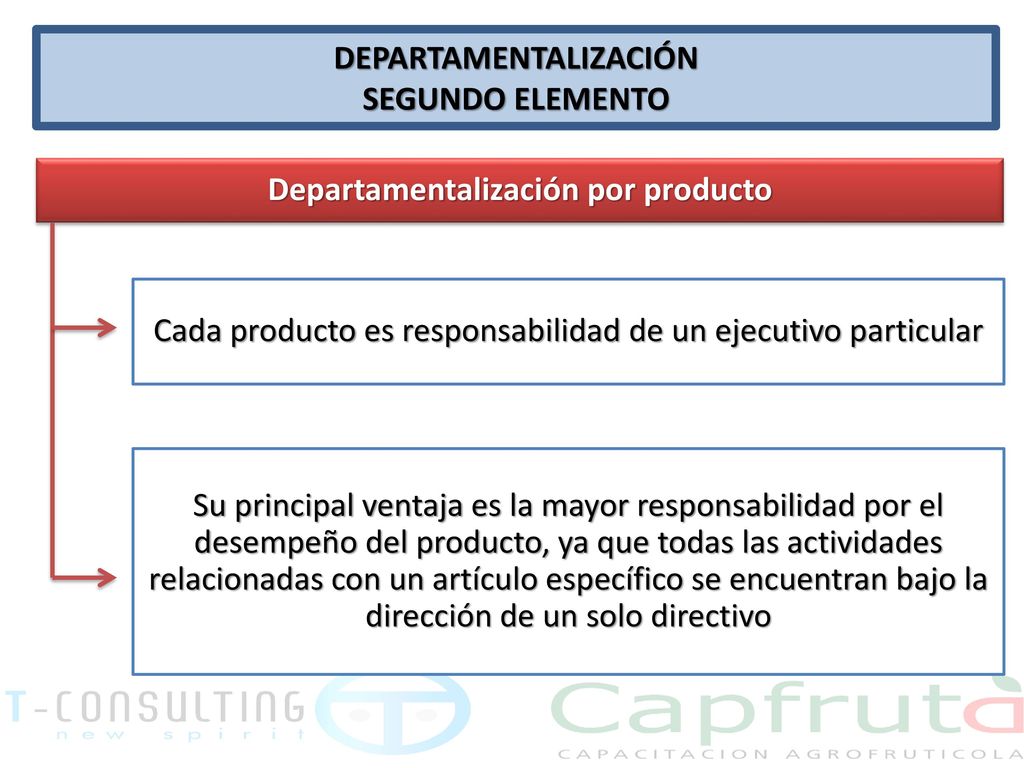 DEPARTAMENTALIZACIÓN
SEGUNDO ELEMENTO

Departamentalización por producto

Cada producto es responsabilidad de un ejecutivo particular

Su principal ventaja es la mayor responsabilidad por el desempeño del producto, ya que todas las actividades relacionadas con un artículo específico se encuentran bajo la dirección de un solo directivo

T-CONSULTING
new spirit

Capfruta
CAPACITACION AGROFRUTICOLA